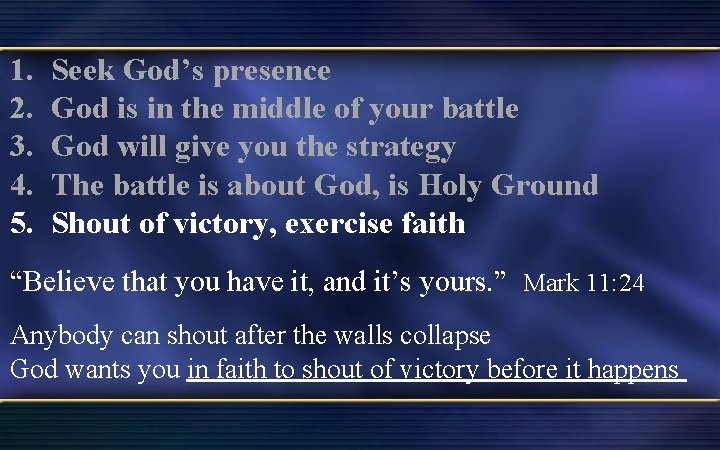 1. Seek God’s presence
2. God is in the middle of your battle
3. God will give you the strategy
4. The battle is about God, is Holy Ground
5. Shout of victory, exercise faith

“Believe that you have it, and it’s yours.” Mark 11:24

Anybody can shout after the walls collapse
God wants you in faith to shout of victory before it happens